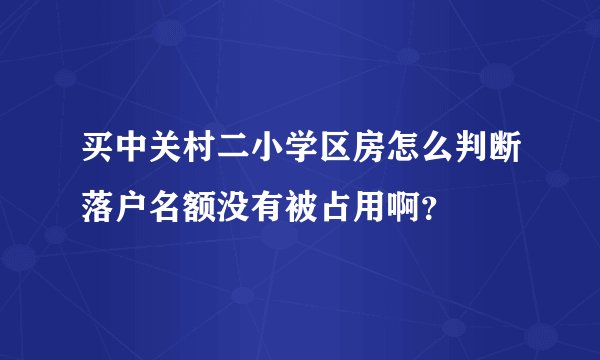 买中关村二小学区房怎么判断落户名额没有被占用啊?